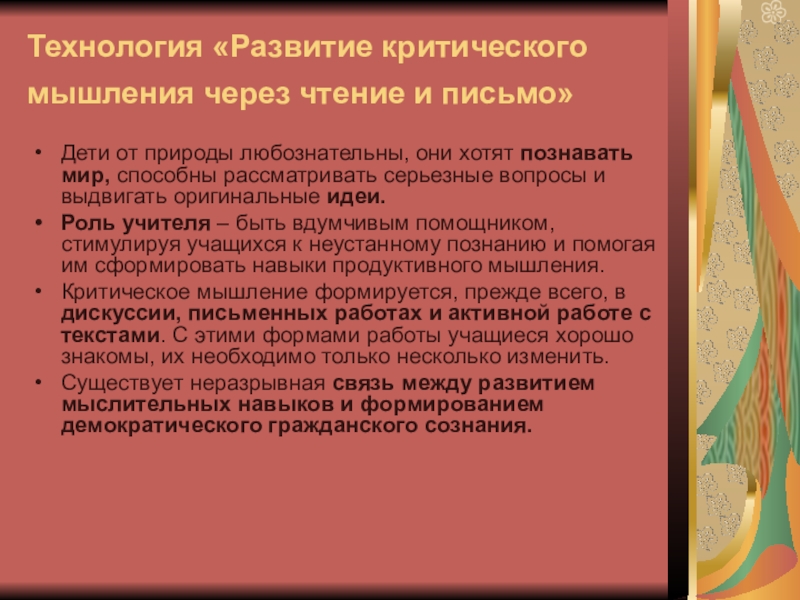 Технология «Развитие критического мышления через чтение и письмо»

• Дети от природы любознательны, они хотят познавать мир, способны рассматривать серьезные вопросы и выдвигать оригинальные идеи.
• Роль учителя – быть вдумчивым помощником, стимулируя учащихся к неустанному познанию и помогая им сформировать навыки продуктивного мышления.
• Критическое мышление формируется, прежде всего, в дискуссии, письменных работах и активной работе с текстами. С этими формами работы учащиеся хорошо знакомы, их необходимо только несколько изменить.
• Существует неразрывная связь между развитием мыслительных навыков и формированием демократического гражданского сознания.